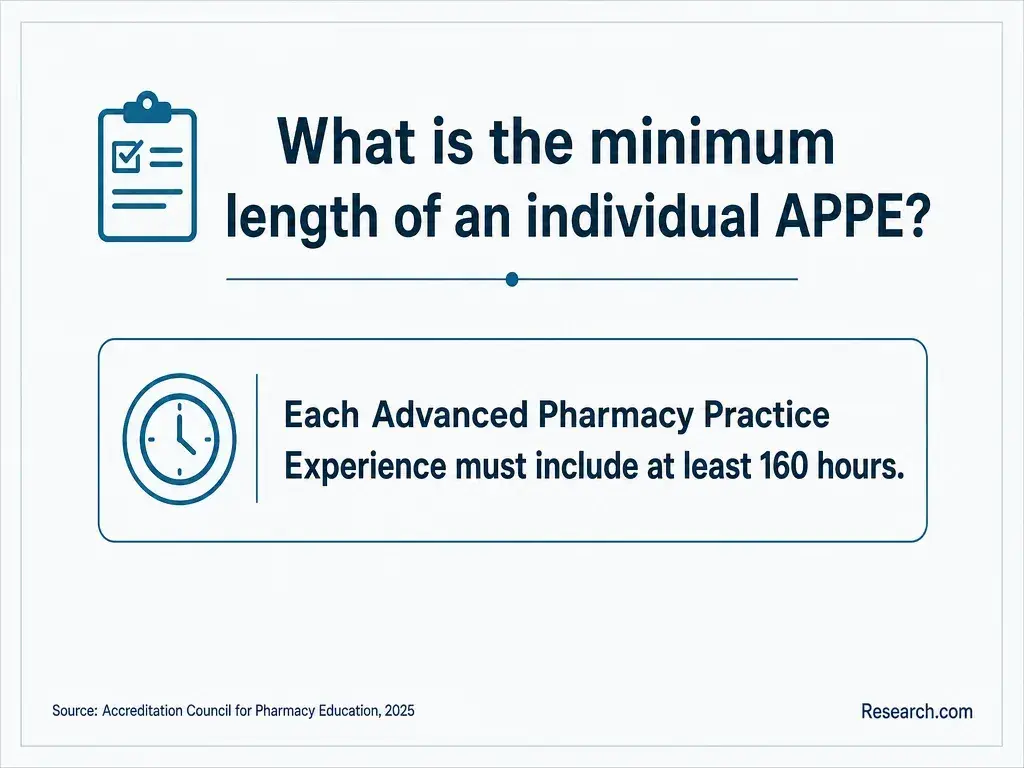 What is the minimum length of an individual APPE?

Each Advanced Pharmacy Practice Experience must include at least 160 hours.

Source: Accreditation Council for Pharmacy Education, 2025

Research.com